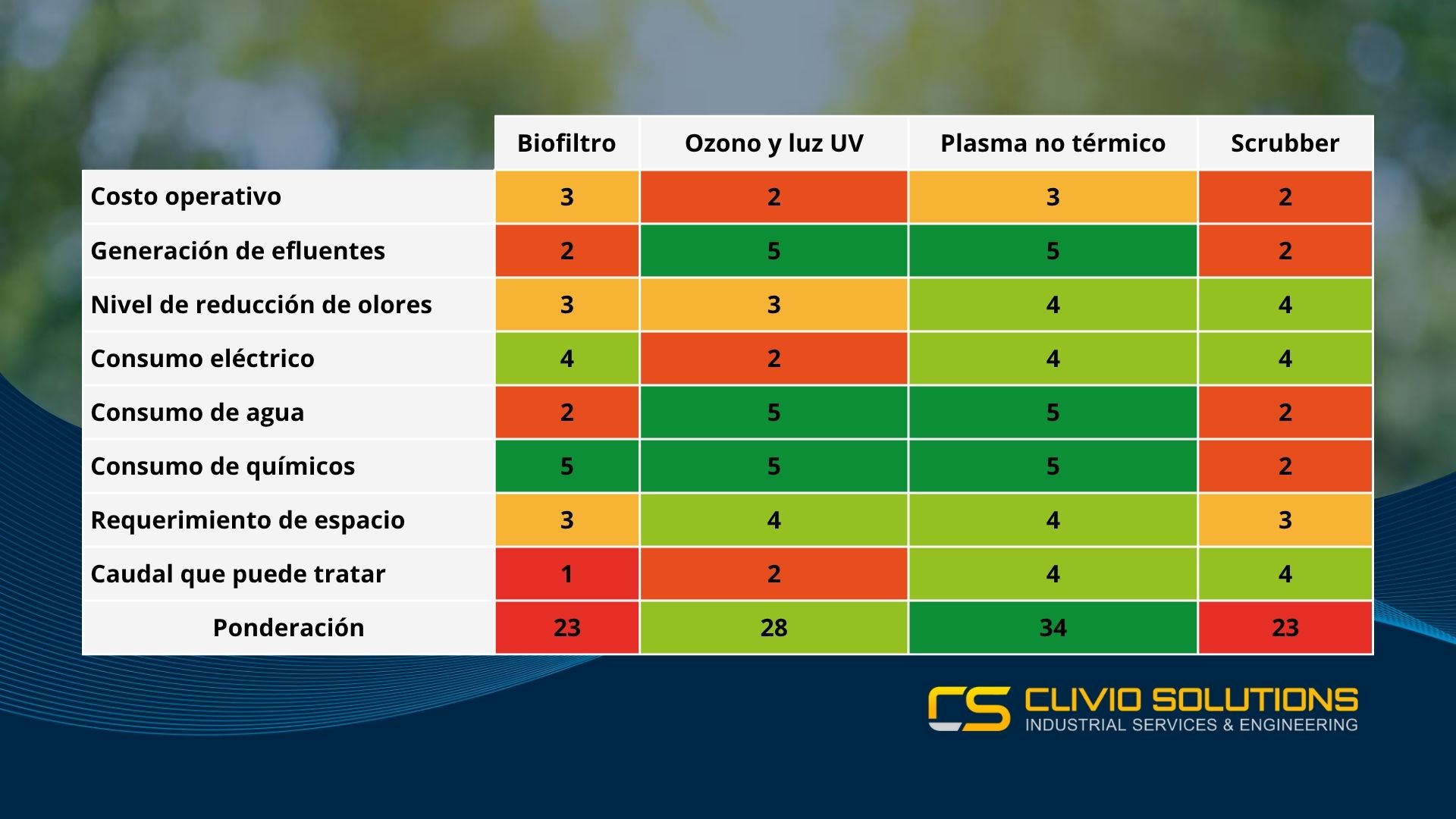 | | Biofiltro | Ozono y luz UV | Plasma no térmico | Scrubber |
|---|---|---|---|---|
| Costo operativo | 3 | 2 | 3 | 2 |
| Generación de efluentes | 2 | 5 | 5 | 2 |
| Nivel de reducción de olores | 3 | 3 | 4 | 4 |
| Consumo eléctrico | 4 | 2 | 4 | 4 |
| Consumo de agua | 2 | 5 | 5 | 2 |
| Consumo de químicos | 5 | 5 | 5 | 2 |
| Requerimiento de espacio | 3 | 4 | 4 | 3 |
| Caudal que puede tratar | 1 | 2 | 4 | 4 |
| Ponderación | 23 | 28 | 34 | 23 |

CS CLIVIO SOLUTIONS
INDUSTRIAL SERVICES & ENGINEERING